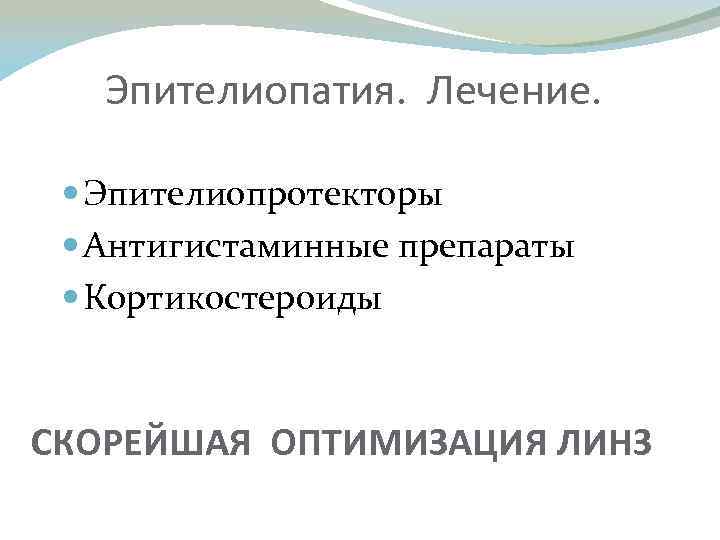 Эпителиопатия. Лечение.

- Эпителиопротекторы
- Антигистаминные препараты
- Кортикостероиды

СКОРЕЙШАЯ ОПТИМИЗАЦИЯ ЛИНЗ